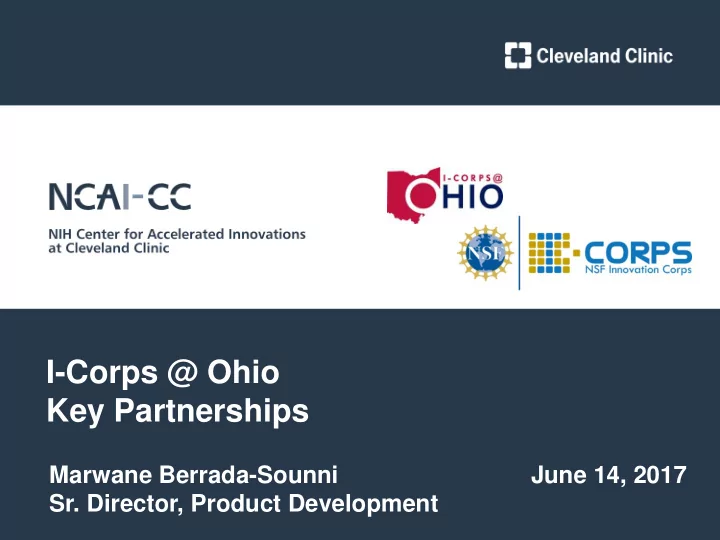 Cleveland Clinic

NCAI-CC
NIH Center for Accelerated Innovations at Cleveland Clinic

I-CORPS@ OHIO

NSF

I-CORPS
NSF Innovation Corps

I-Corps @ Ohio
Key Partnerships

Marwane Berrada-Sounni
Sr. Director, Product Development

June 14, 2017